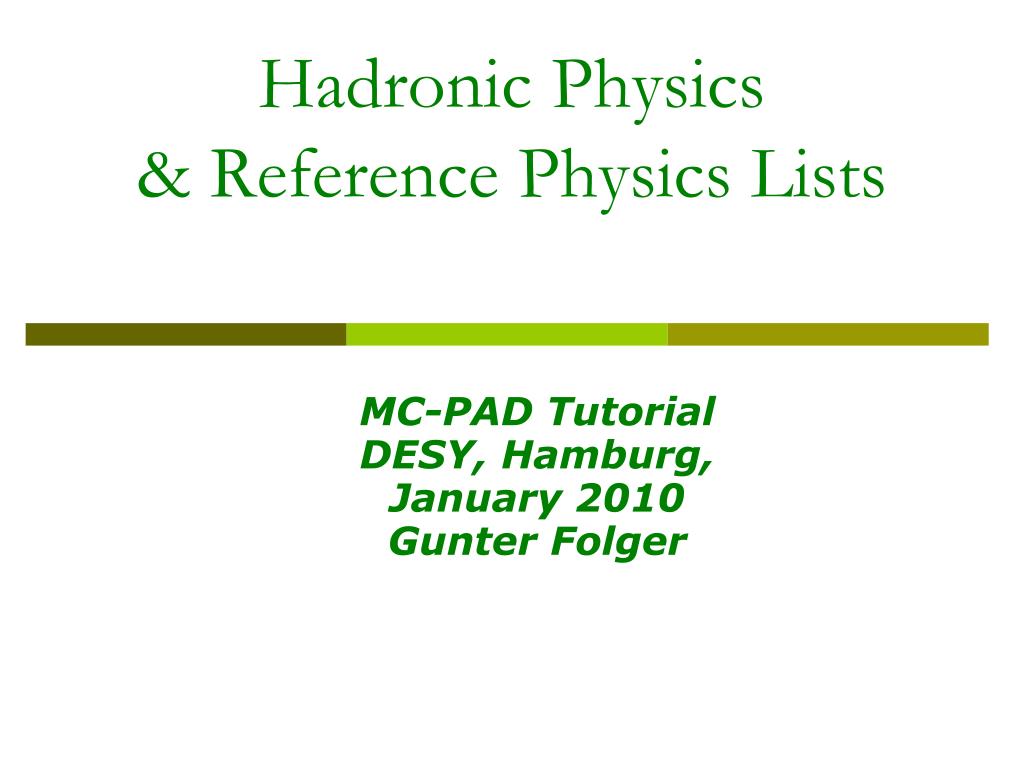 Hadronic Physics
& Reference Physics Lists

MC-PAD Tutorial
DESY, Hamburg,
January 2010
Gunter Folger